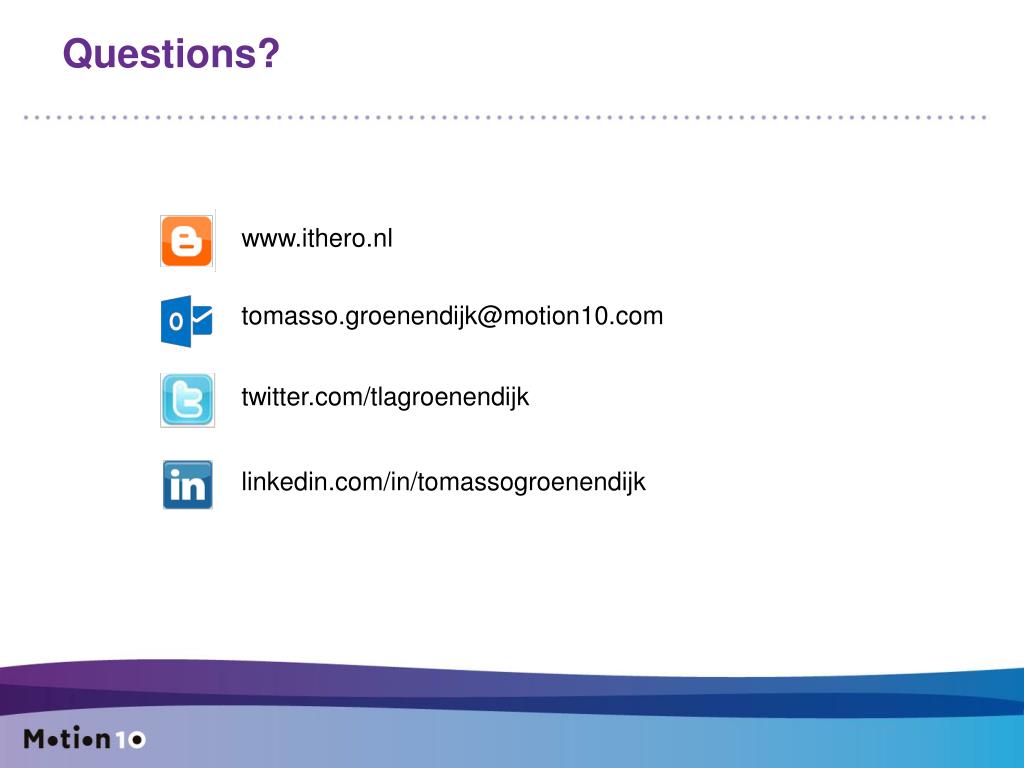 Questions?

www.ithero.nl

tomasso.groenendijk@motion10.com

twitter.com/tlagroenendijk

linkedin.com/in/tomassogroenendijk

Motion10